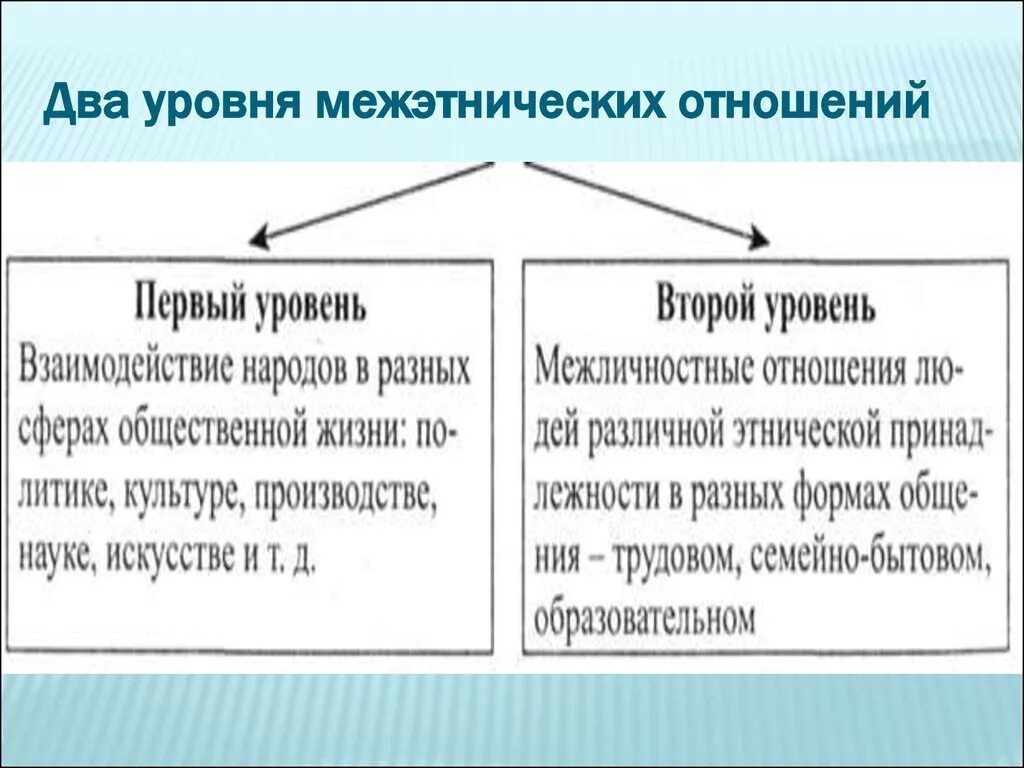 Два уровня межэтнических отношений

Первый уровень
Взаимодействие народов в разных сферах общественной жизни: политике, культуре, производстве, науке, искусстве и т. д.

Второй уровень
Межличностные отношения людей различной этнической принадлежности в разных формах общения – трудовом, семейно-бытовом, образовательном